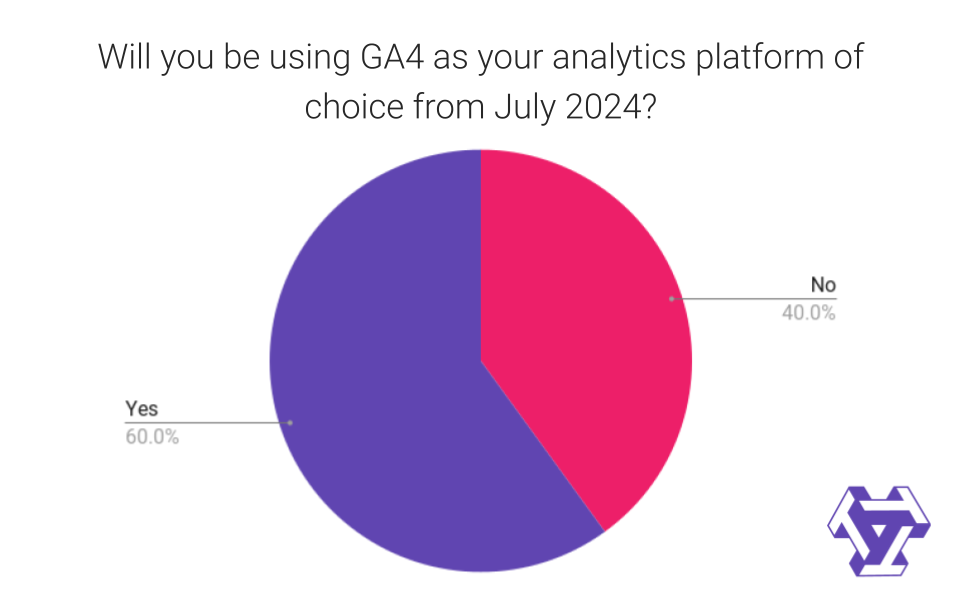 Will you be using GA4 as your analytics platform of choice from July 2024?

No
40.0%

Yes
60.0%